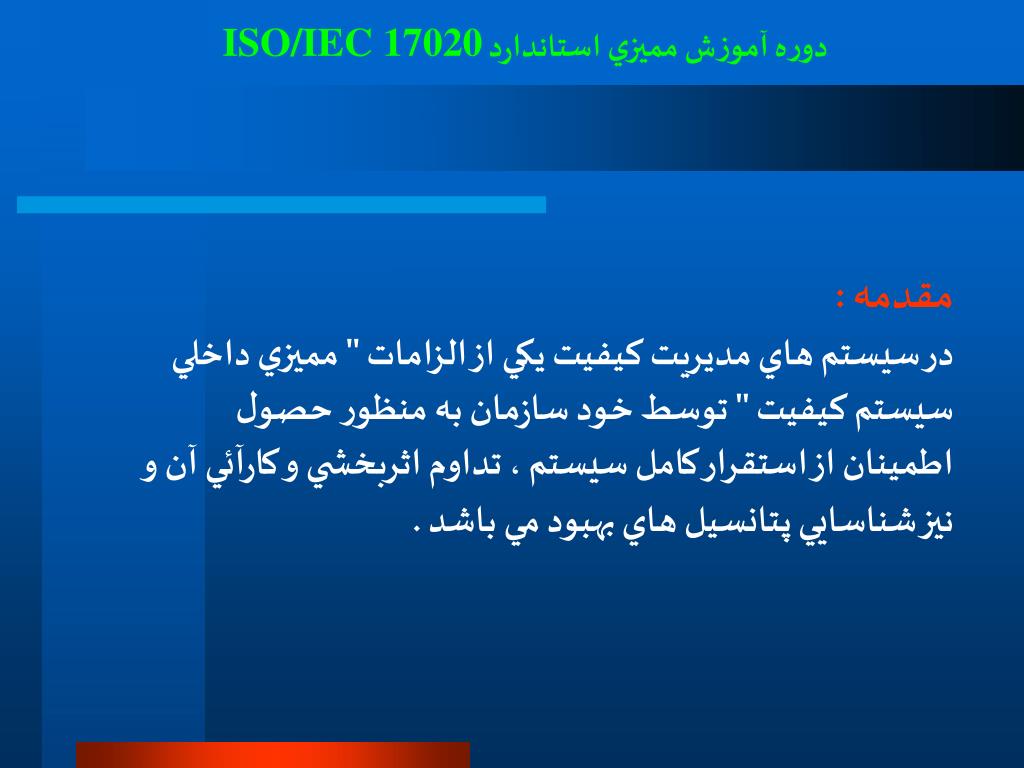 دوره آموزش مميزي استاندارد ISO/IEC 17020

مقدمه :

درسيستم هاي مديريت كيفيت يكي ازالزامات " مميزي داخلي سيستم كيفيت " توسط خود سازمان به منظور حصول اطمينان ازاستقراركامل سيستم ، تداوم اثربخشي وكارآئي آن و نيزشناسايي پتانسيل هاي بهبود مي باشد .